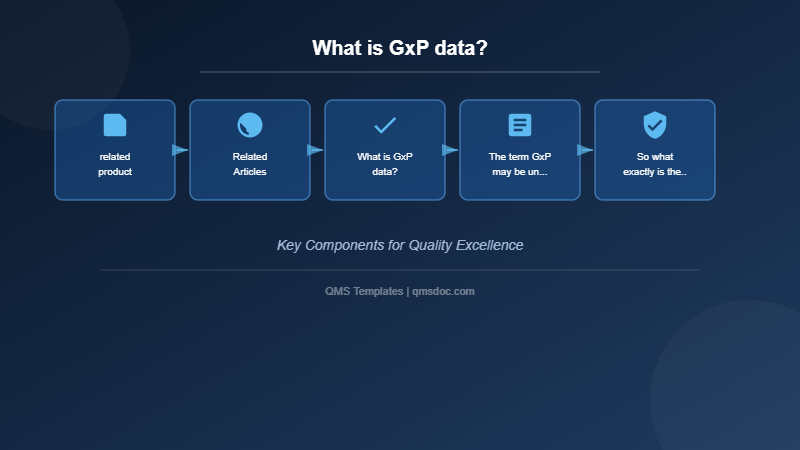 What is GxP data?

related product

Related Articles

What is GxP data?

The term GxP may be un...

So what exactly is the..

Key Components for Quality Excellence

QMS Templates | qmsdoc.com